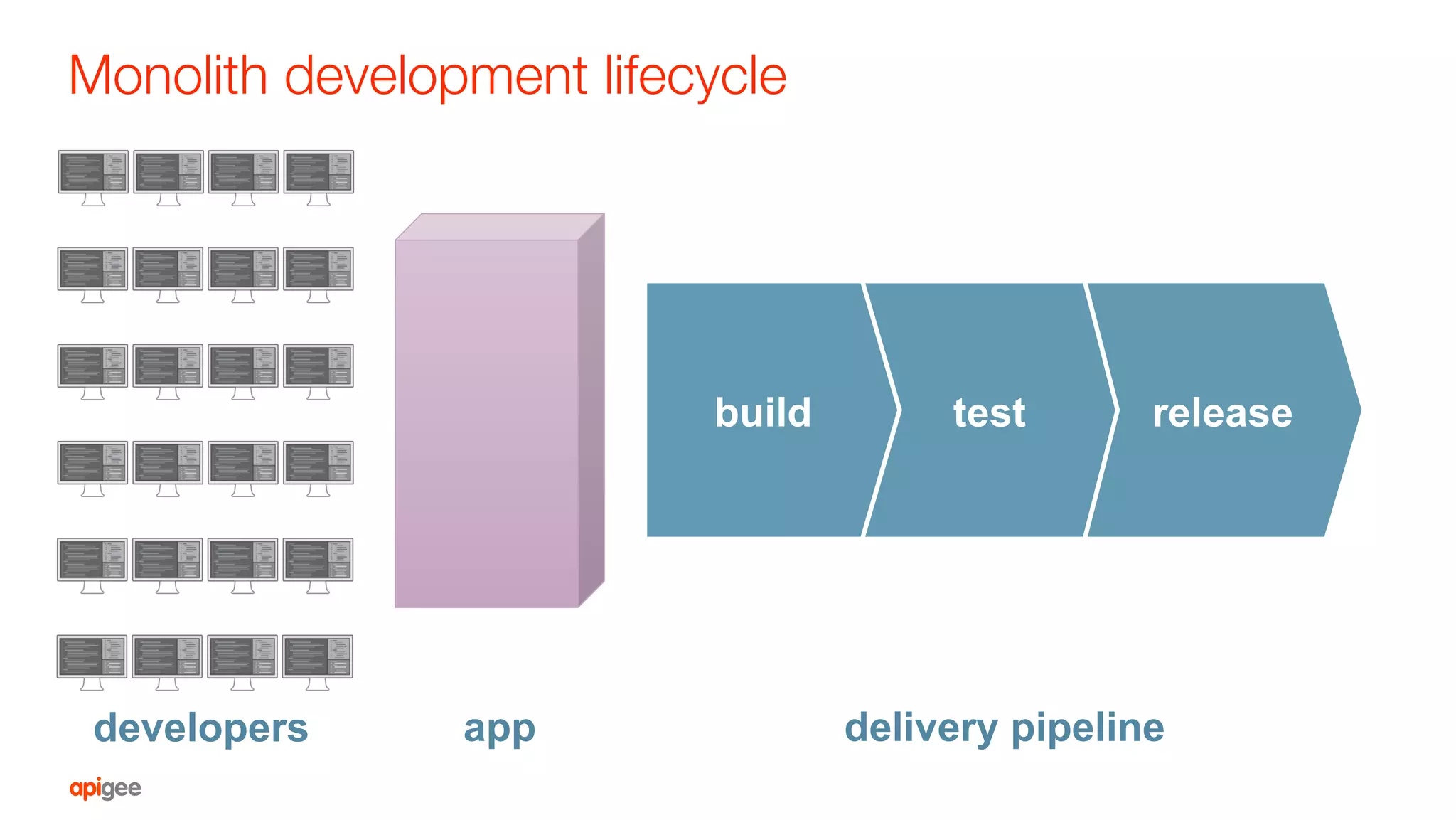 Monolith development lifecycle

build

test

release

developers

app

delivery pipeline

apigee